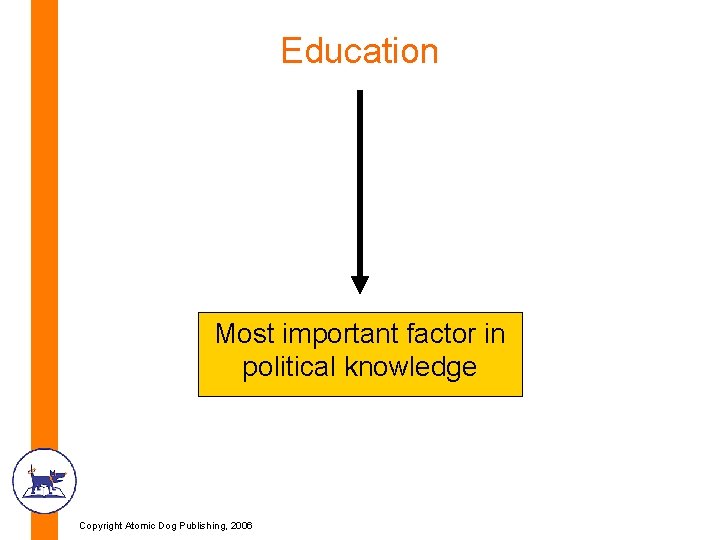 Education

Most important factor in political knowledge

Copyright Atomic Dog Publishing, 2006